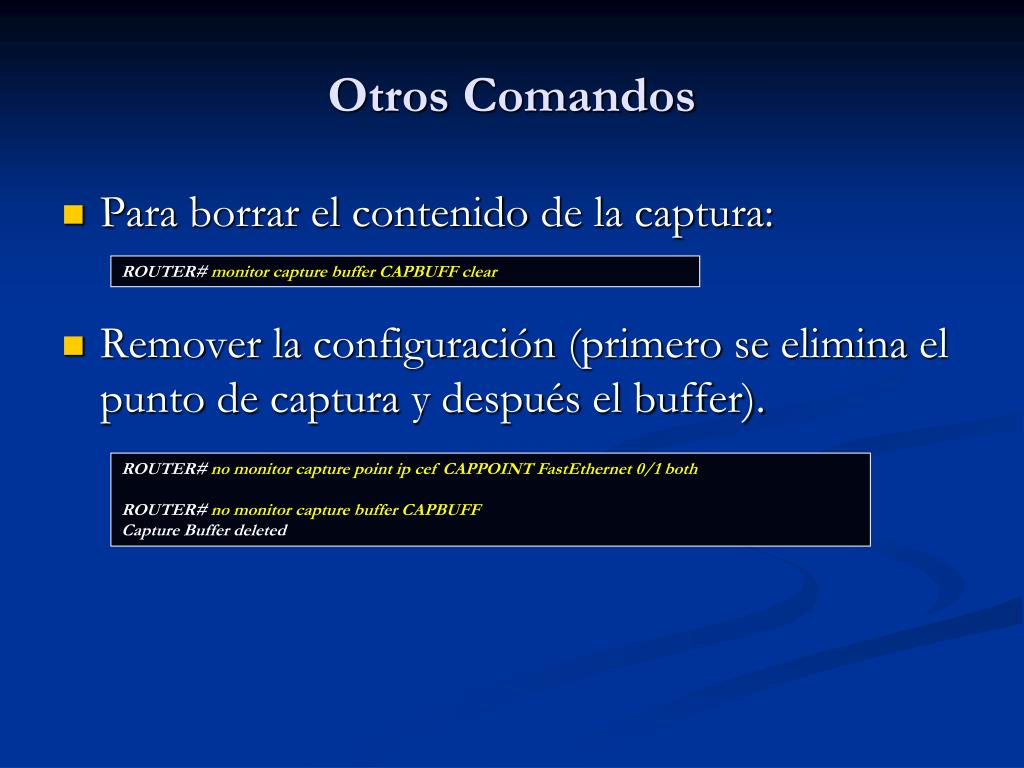 Otros Comandos

Para borrar el contenido de la captura:

ROUTER# monitor capture buffer CAPBUFF clear

Remover la configuración (primero se elimina el punto de captura y después el buffer).

ROUTER# no monitor capture point ip cef CAPPOINT FastEthernet 0/1 both

ROUTER# no monitor capture buffer CAPBUFF
Capture Buffer deleted